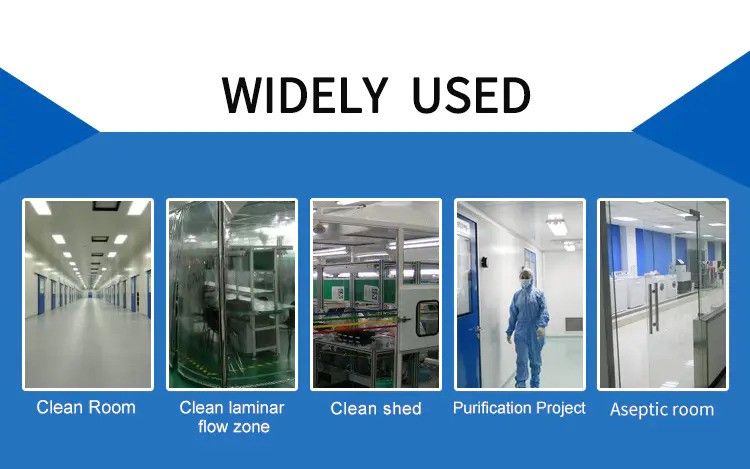 WIDELY USED

Clean Room

Clean laminar flow zone

Clean shed

Purification Project

Aseptic room